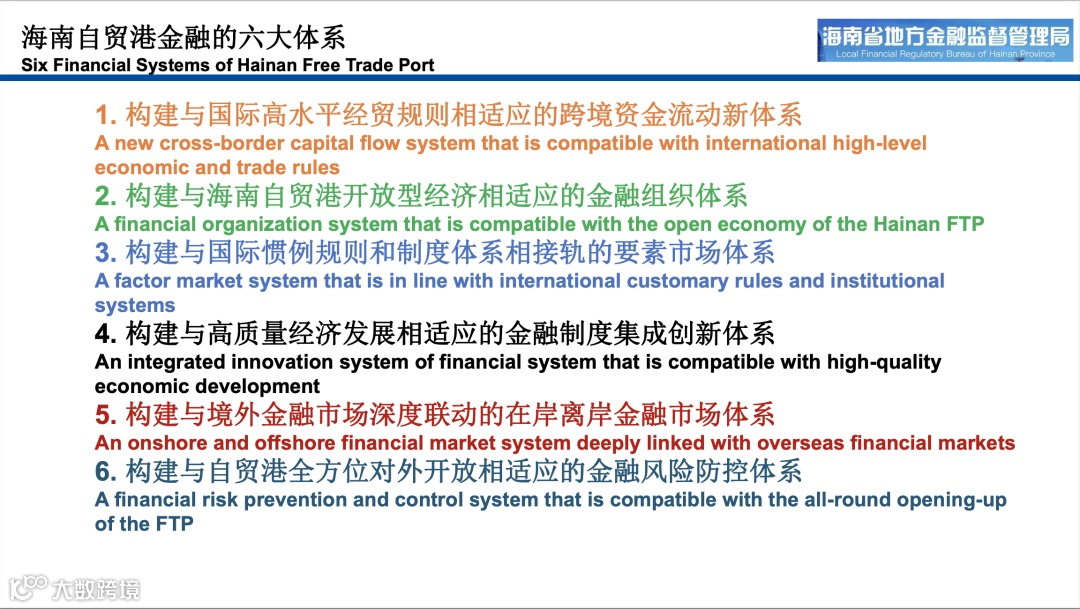 海南自贸港金融的六大体系
Six Financial Systems of Hainan Free Trade Port

海南省地方金融监督管理局
Local Financial Regulatory Bureau of Hainan Province

1. 构建与国际高水平经贸规则相适应的跨境资金流动新体系
A new cross-border capital flow system that is compatible with international high-level economic and trade rules
2. 构建与海南自贸港开放型经济相适应的金融组织体系
A financial organization system that is compatible with the open economy of the Hainan FTP
3. 构建与国际惯例规则和制度体系相接轨的要素市场体系
A factor market system that is in line with international customary rules and institutional systems
4. 构建与高质量经济发展相适应的金融制度集成创新体系
An integrated innovation system of financial system that is compatible with high-quality economic development
5. 构建与境外金融市场深度联动的在岸离岸金融市场体系
An onshore and offshore financial market system deeply linked with overseas financial markets
6. 构建与自贸港全方位对外开放相适应的金融风险防控体系
A financial risk prevention and control system that is compatible with the all-round opening-up of the FTP

大数跨境